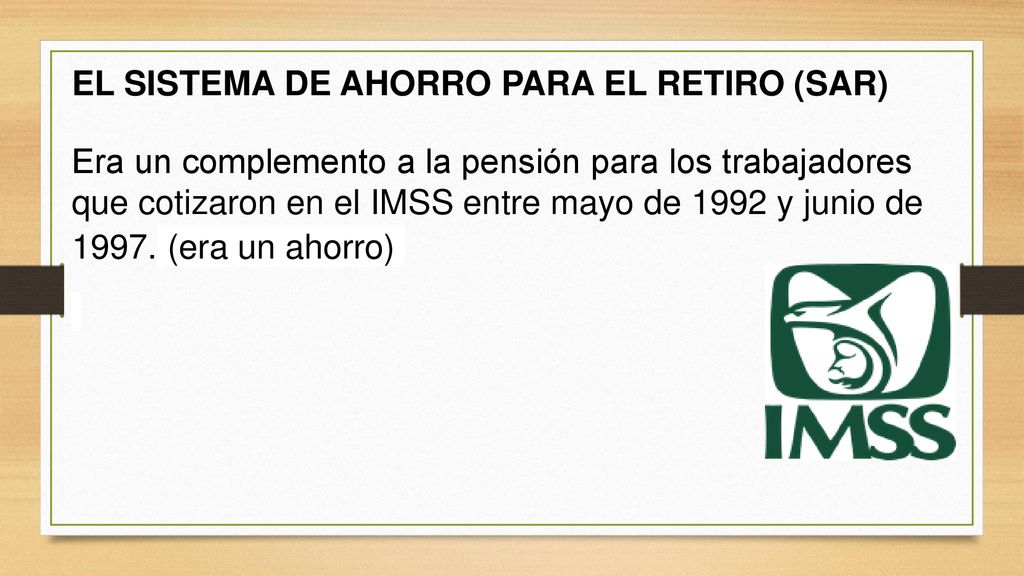 EL SISTEMA DE AHORRO PARA EL RETIRO (SAR)

Era un complemento a la pensión para los trabajadores que cotizaron en el IMSS entre mayo de 1992 y junio de 1997. (era un ahorro)

IMSS